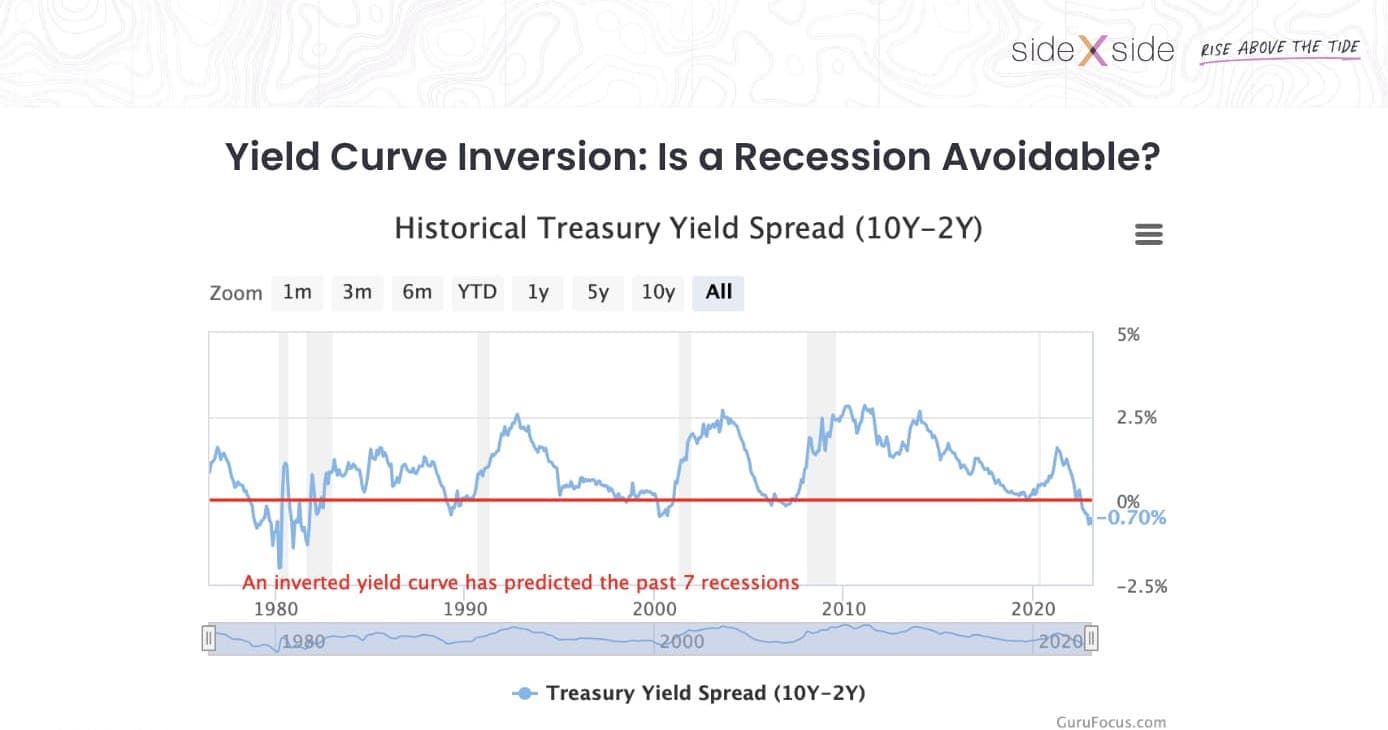 side X side RISE ABOVE THE TIDE

Yield Curve Inversion: Is a Recession Avoidable?

Historical Treasury Yield Spread (10Y-2Y)

Zoom 1m 3m 6m YTD 1y 5y 10y All

5%
2.5%
0%
-0.70%
-2.5%

An inverted yield curve has predicted the past 7 recessions

1980 1990 2000 2010 2020

1980 2000 2020

Treasury Yield Spread (10Y-2Y)

GuruFocus.com